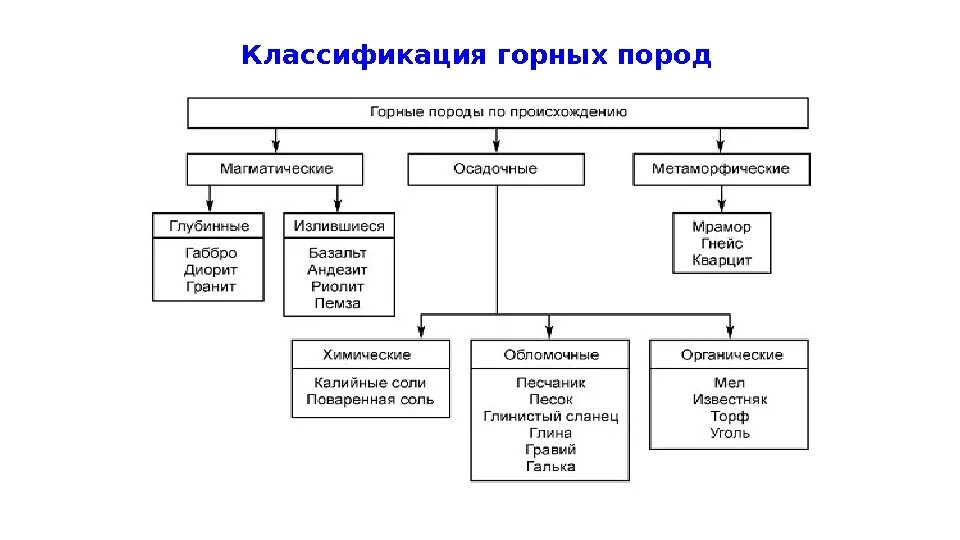 Классификация горных пород

Горные породы по происхождению

Магматические

Осадочные

Метаморфические

Глубинные
Габбро
Диорит
Гранит

Излившиеся
Базальт
Андезит
Риолит
Пемза

Мрамор
Гнейс
Кварцит

Химические
Калийные соли
Поваренная соль

Обломочные
Песчаник
Песок
Глинистый сланец
Глина
Гравий
Галька

Органические
Мел
Известняк
Торф
Уголь